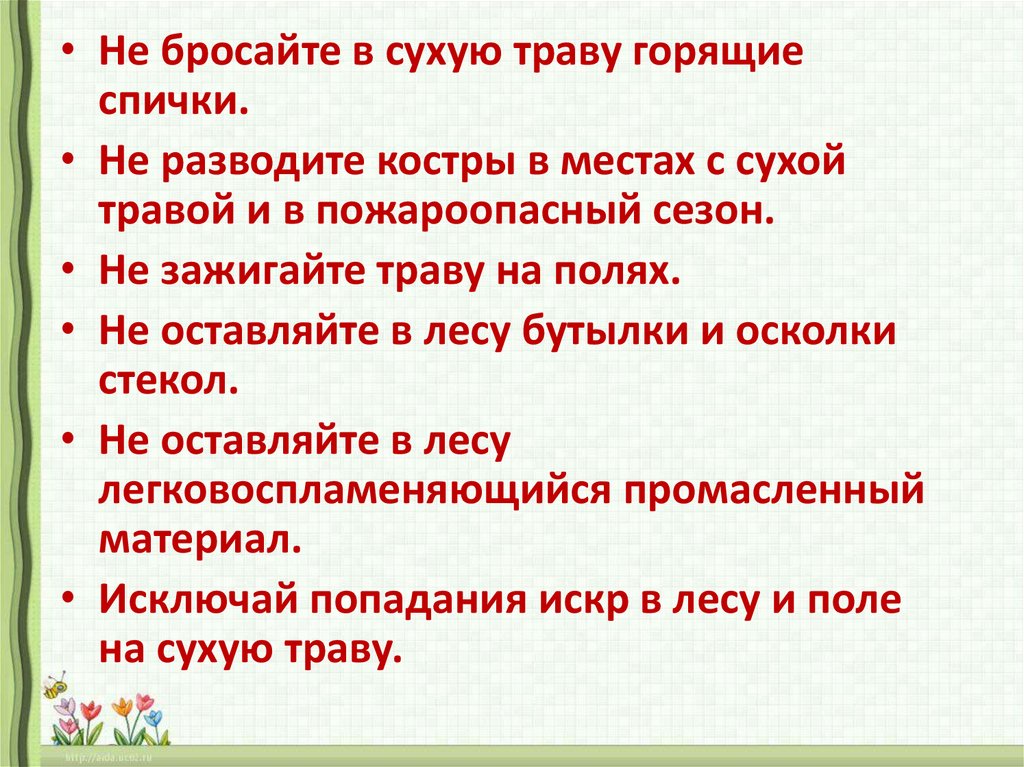 • Не бросайте в сухую траву горящие спички.

• Не разводите костры в местах с сухой травой и в пожароопасный сезон.

• Не зажигайте траву на полях.

• Не оставляйте в лесу бутылки и осколки стекол.

• Не оставляйте в лесу легковоспламеняющийся промасленный материал.

• Исключай попадания искр в лесу и поле на сухую траву.

http://aida.ucoz.ru